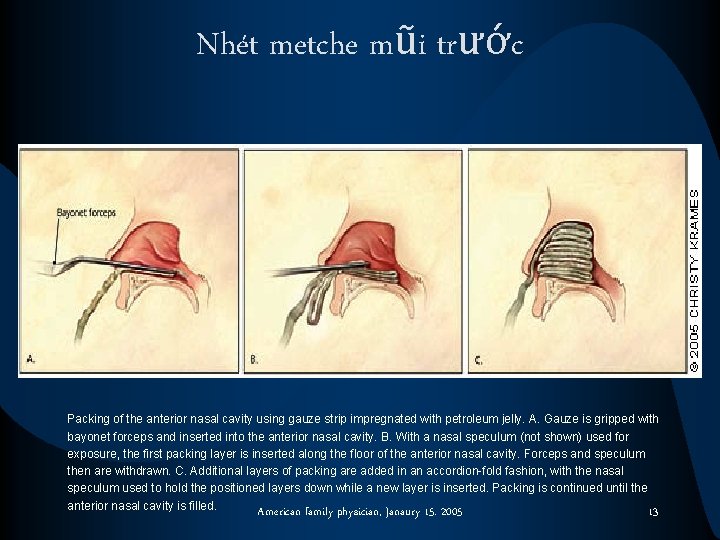 Nhét metche mũi trước

Bayonet forceps

A.

B.

C.

© 2005 CHRISTY KRAMES

Packing of the anterior nasal cavity using gauze strip impregnated with petroleum jelly. A. Gauze is gripped with bayonet forceps and inserted into the anterior nasal cavity. B. With a nasal speculum (not shown) used for exposure, the first packing layer is inserted along the floor of the anterior nasal cavity. Forceps and speculum then are withdrawn. C. Additional layers of packing are added in an accordion-fold fashion, with the nasal speculum used to hold the positioned layers down while a new layer is inserted. Packing is continued until the anterior nasal cavity is filled.

American family physician, January 15. 2005

13